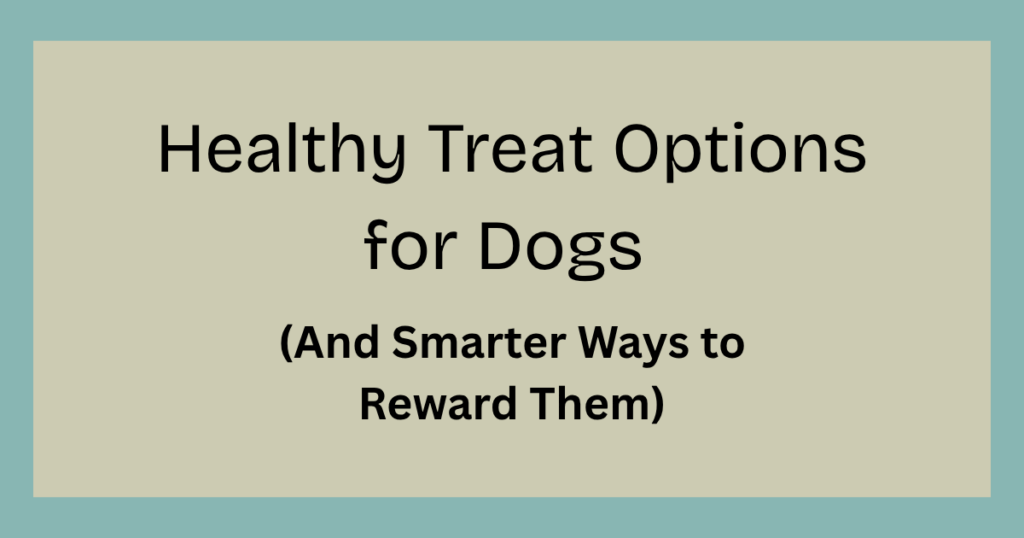 Healthy Treat Options for Dogs

(And Smarter Ways to Reward Them)